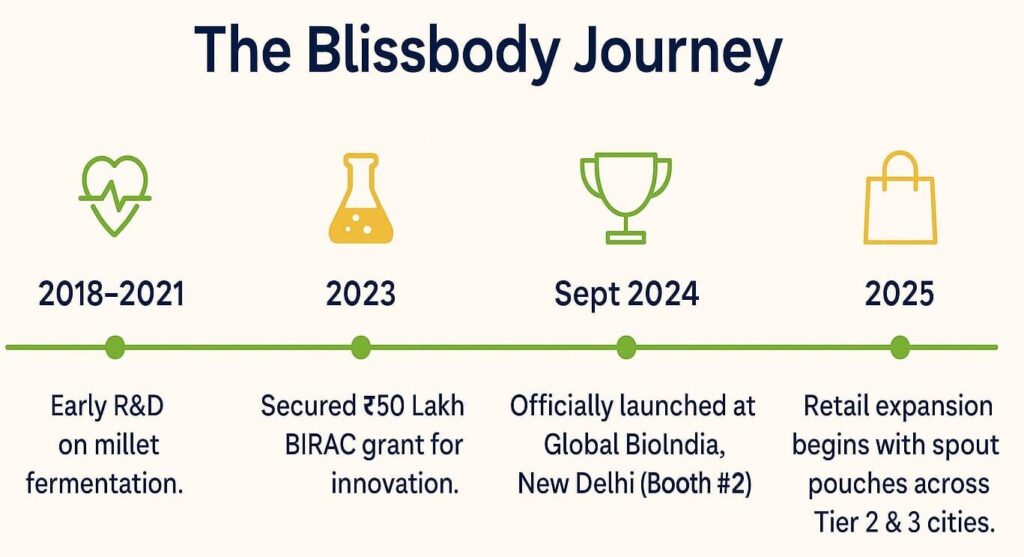 The Blissbody Journey

2018–2021

Early R&D on millet fermentation.

2023

Secured ₹50 Lakh BIRAC grant for innovation.

Sept 2024

Officially launched at Global BioIndia, New Delhi (Booth #2)

2025

Retail expansion begins with spout pouches across Tier 2 & 3 cities.